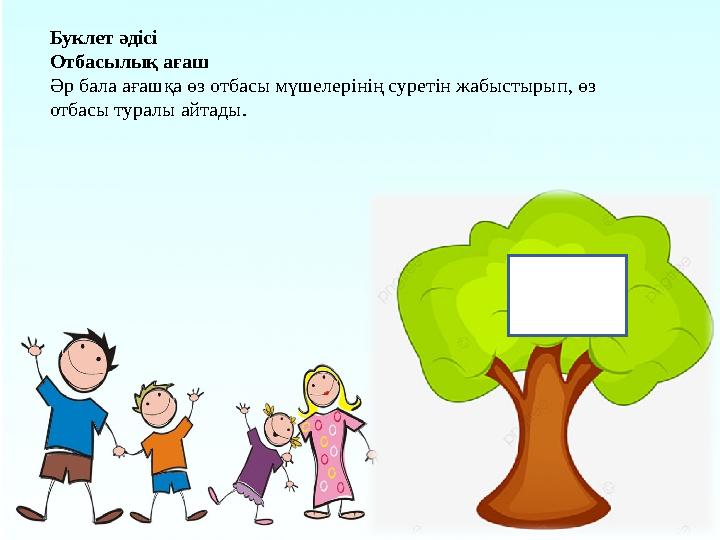 Буклет әдісі
Отбасылық ағаш
Әр бала ағашқа өз отбасы мүшелерінің суретін жабыстырып, өз отбасы туралы айтады.